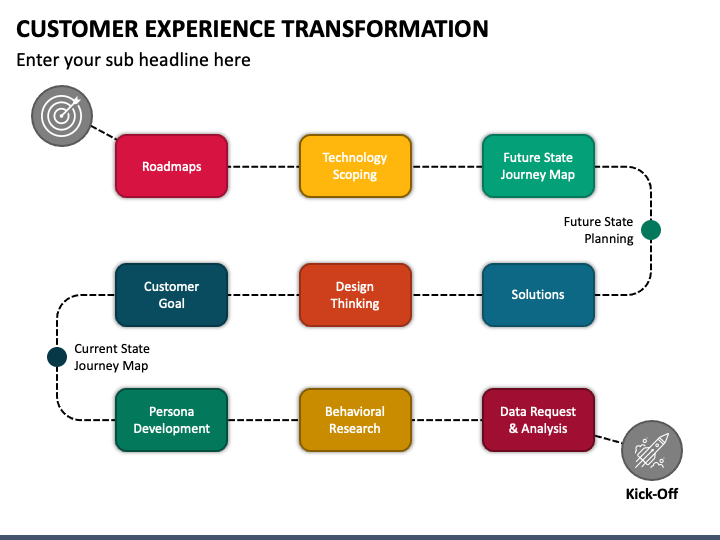 CUSTOMER EXPERIENCE TRANSFORMATION

Enter your sub headline here

Roadmaps

Technology Scoping

Future State Journey Map

Future State Planning

Customer Goal

Design Thinking

Solutions

Current State Journey Map

Persona Development

Behavioral Research

Data Request & Analysis

Kick-Off